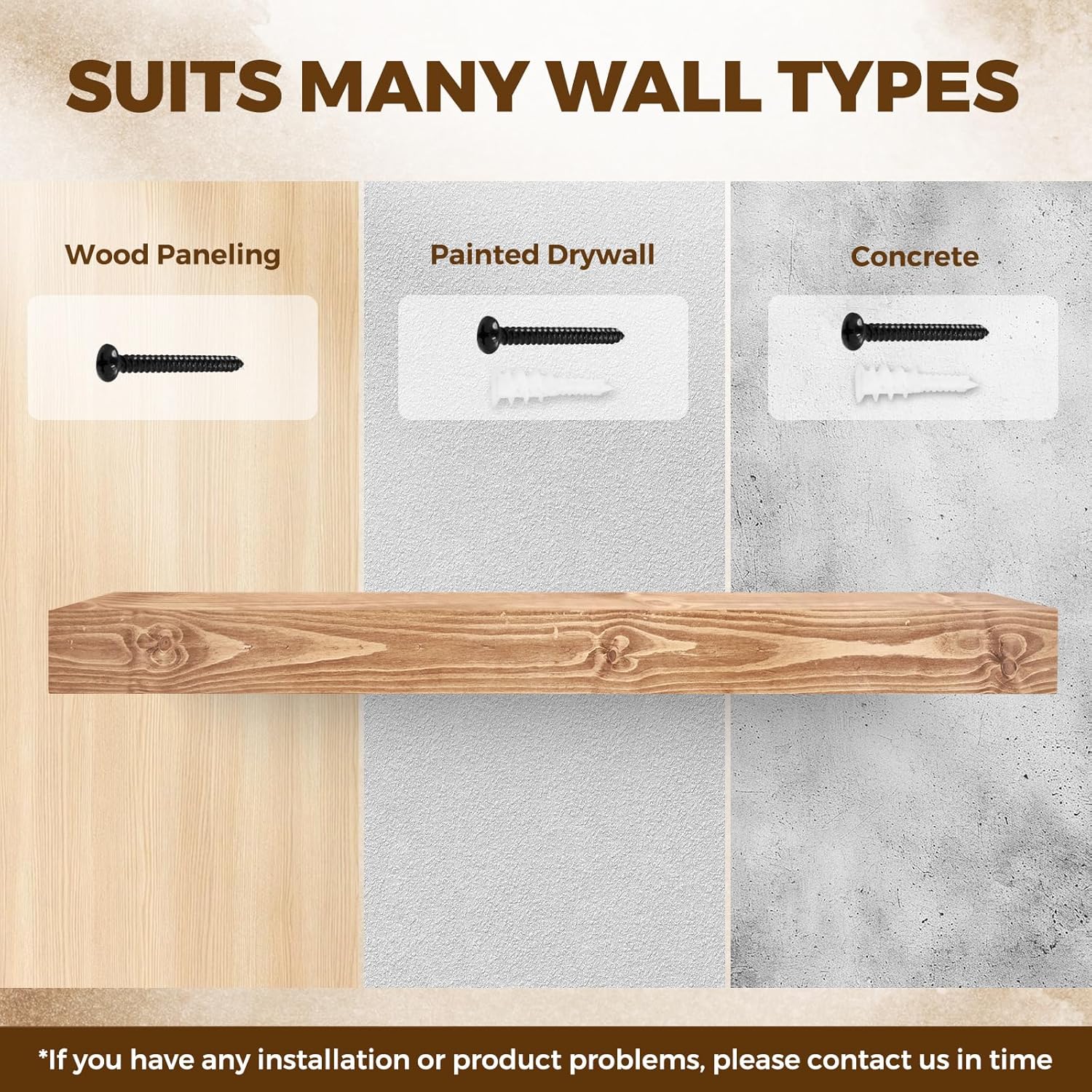 SUITS MANY WALL TYPES

Wood Paneling

Painted Drywall

Concrete

*If you have any installation or product problems, please contact us in time